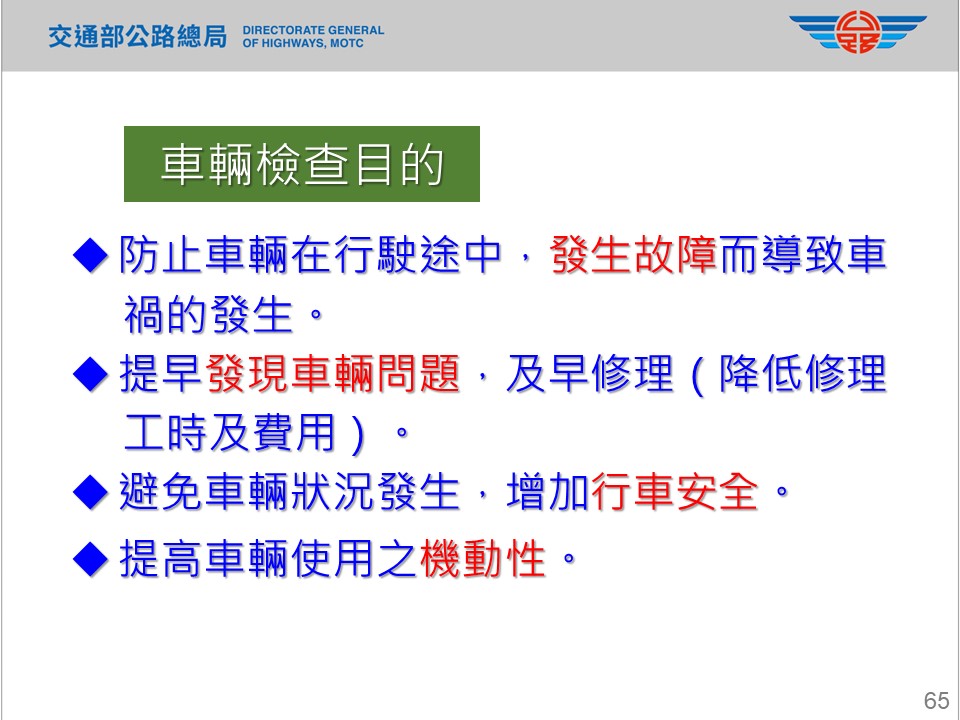 交通部公路總局 DIRECTORATE GENERAL OF HIGHWAYS, MOTC

車輛檢查目的

◆ 防止車輛在行駛途中，發生故障而導致車禍的發生。

◆ 提早發現車輛問題，及早修理（降低修理工時及費用）。

◆ 避免車輛狀況發生，增加行車安全。

◆ 提高車輛使用之機動性。

65